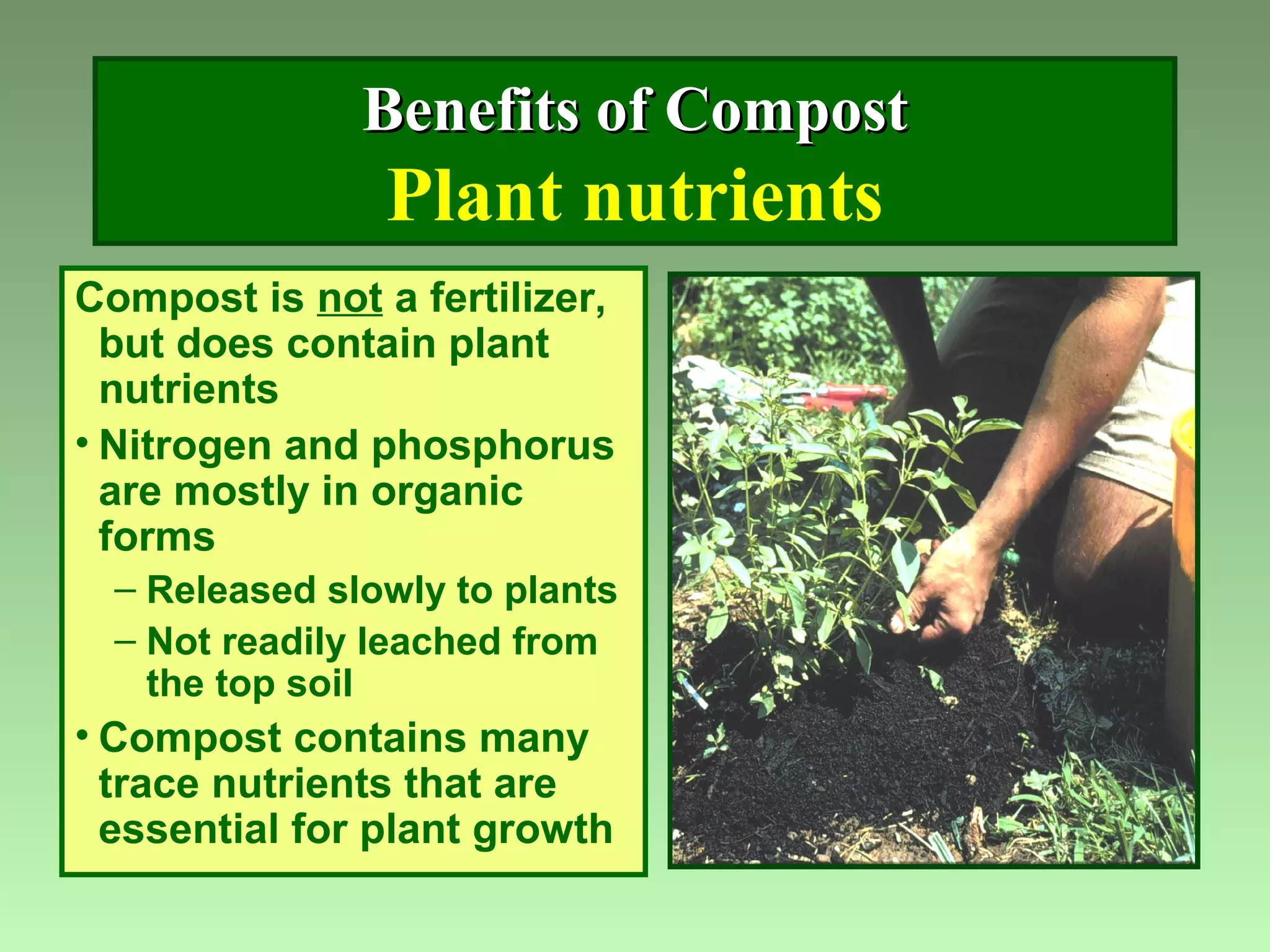 Benefits of Compost
Plant nutrients

Compost is not a fertilizer, but does contain plant nutrients

• Nitrogen and phosphorus are mostly in organic forms

– Released slowly to plants

– Not readily leached from the top soil

• Compost contains many trace nutrients that are essential for plant growth